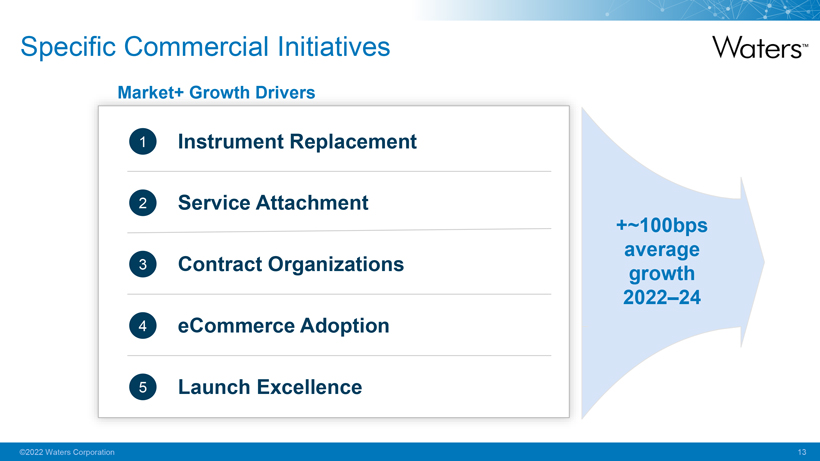 Specific Commercial Initiatives

Waters™

Market+ Growth Drivers

1 Instrument Replacement

2 Service Attachment

3 Contract Organizations

4 eCommerce Adoption

5 Launch Excellence

+~100bps average growth 2022–24

©2022 Waters Corporation

13